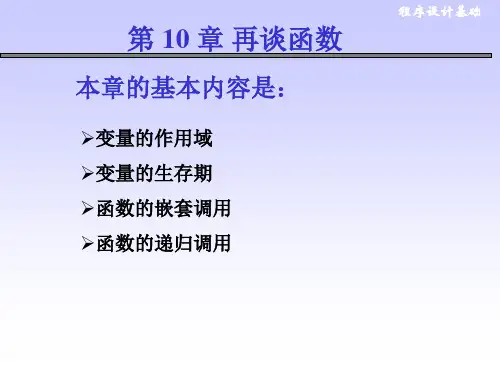 程序设计基础

第 10 章 再谈函数

本章的基本内容是：

➢变量的作用域

➢变量的生存期

➢函数的嵌套调用

➢函数的递归调用